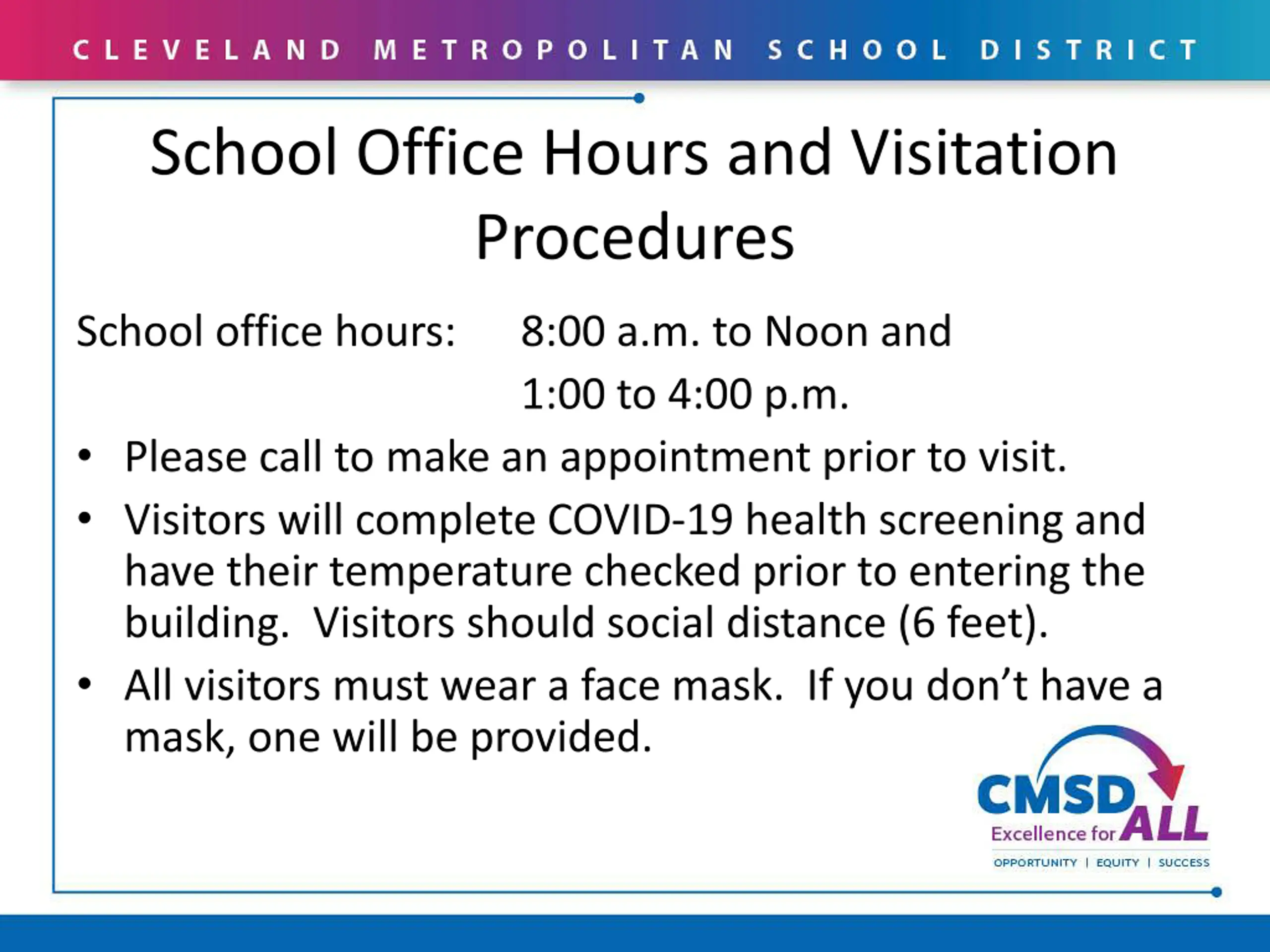 CLEVELAND METROPOLITAN SCHOOL DISTRICT

School Office Hours and Visitation Procedures

School office hours: 8:00 a.m. to Noon and
1:00 to 4:00 p.m.

• Please call to make an appointment prior to visit.
• Visitors will complete COVID-19 health screening and have their temperature checked prior to entering the building. Visitors should social distance (6 feet).
• All visitors must wear a face mask. If you don't have a mask, one will be provided.

CMSD Excellence for ALL
OPPORTUNITY | EQUITY | SUCCESS